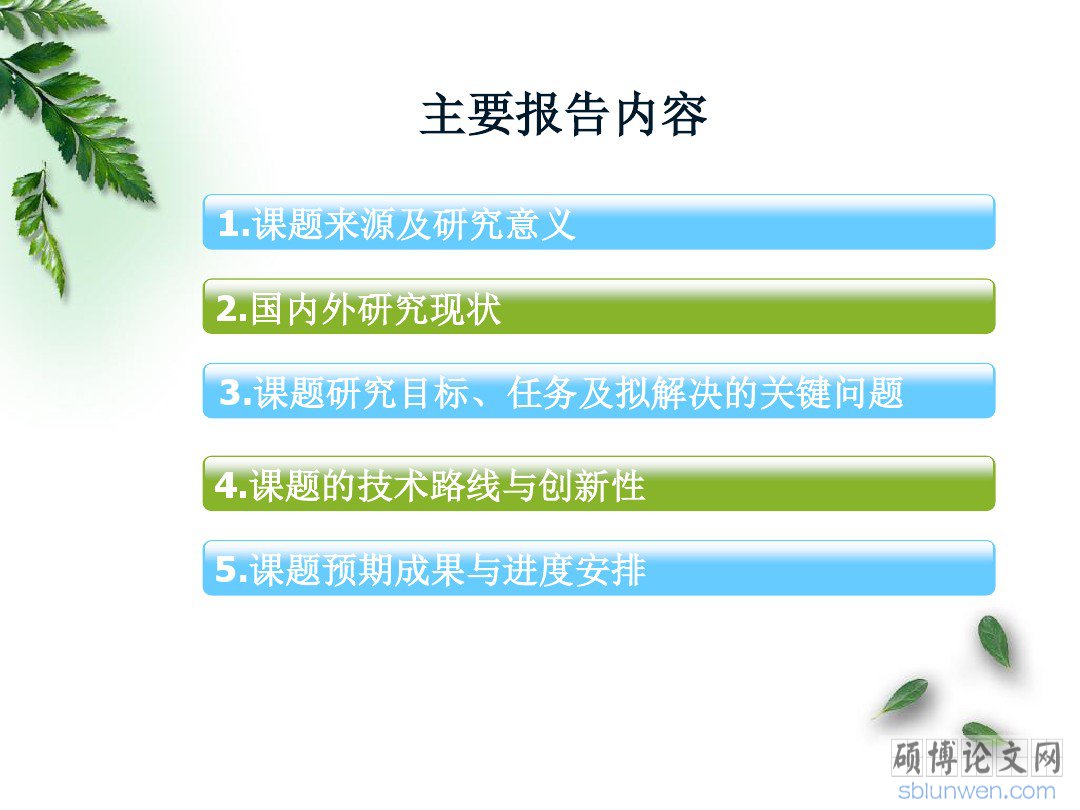 主要报告内容

1.课题来源及研究意义

2.国内外研究现状

3.课题研究目标、任务及拟解决的关键问题

4.课题的技术路线与创新性

5.课题预期成果与进度安排

硕博论文网
sblunwen.com